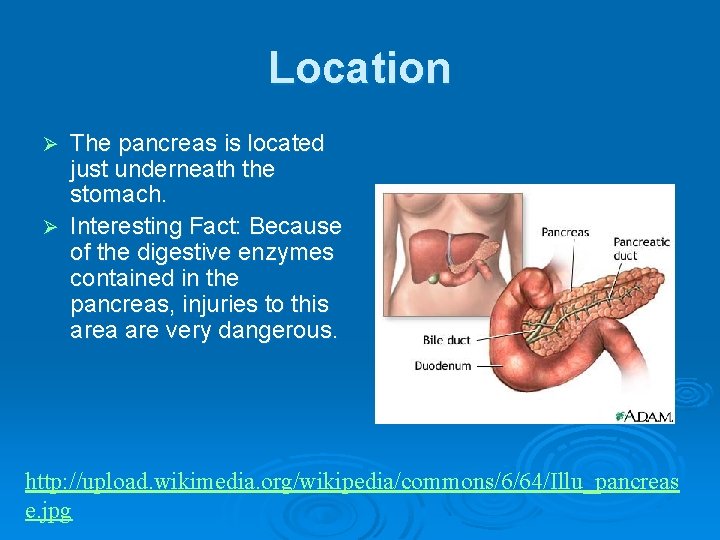 Location

➢ The pancreas is located just underneath the stomach.

➢ Interesting Fact: Because of the digestive enzymes contained in the pancreas, injuries to this area are very dangerous.

Pancreas
Pancreatic duct
Bile duct
Duodenum
A.D.A.M.

http://upload.wikimedia.org/wikipedia/commons/6/64/Illu_pancrease.jpg